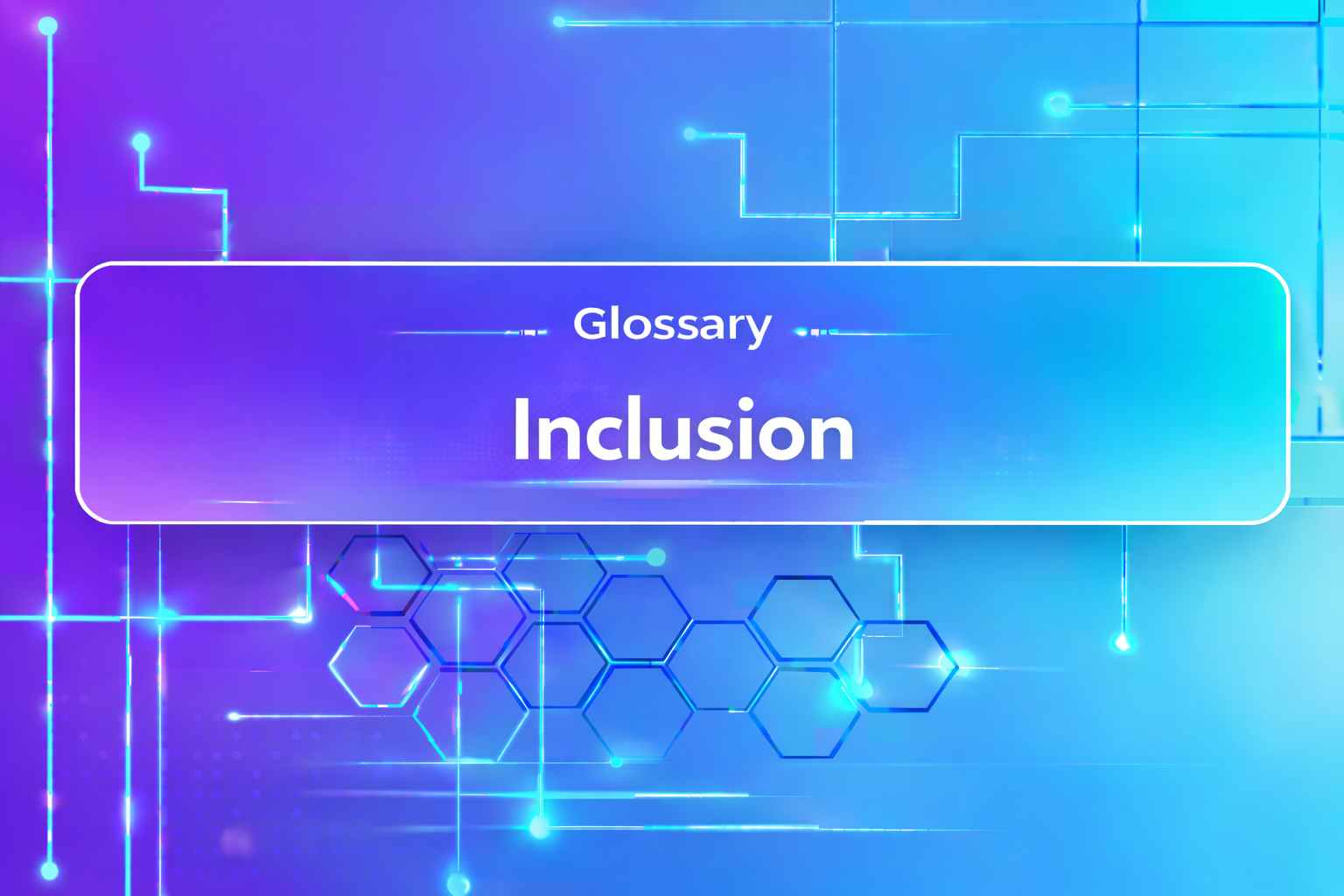 Glossary

Inclusion